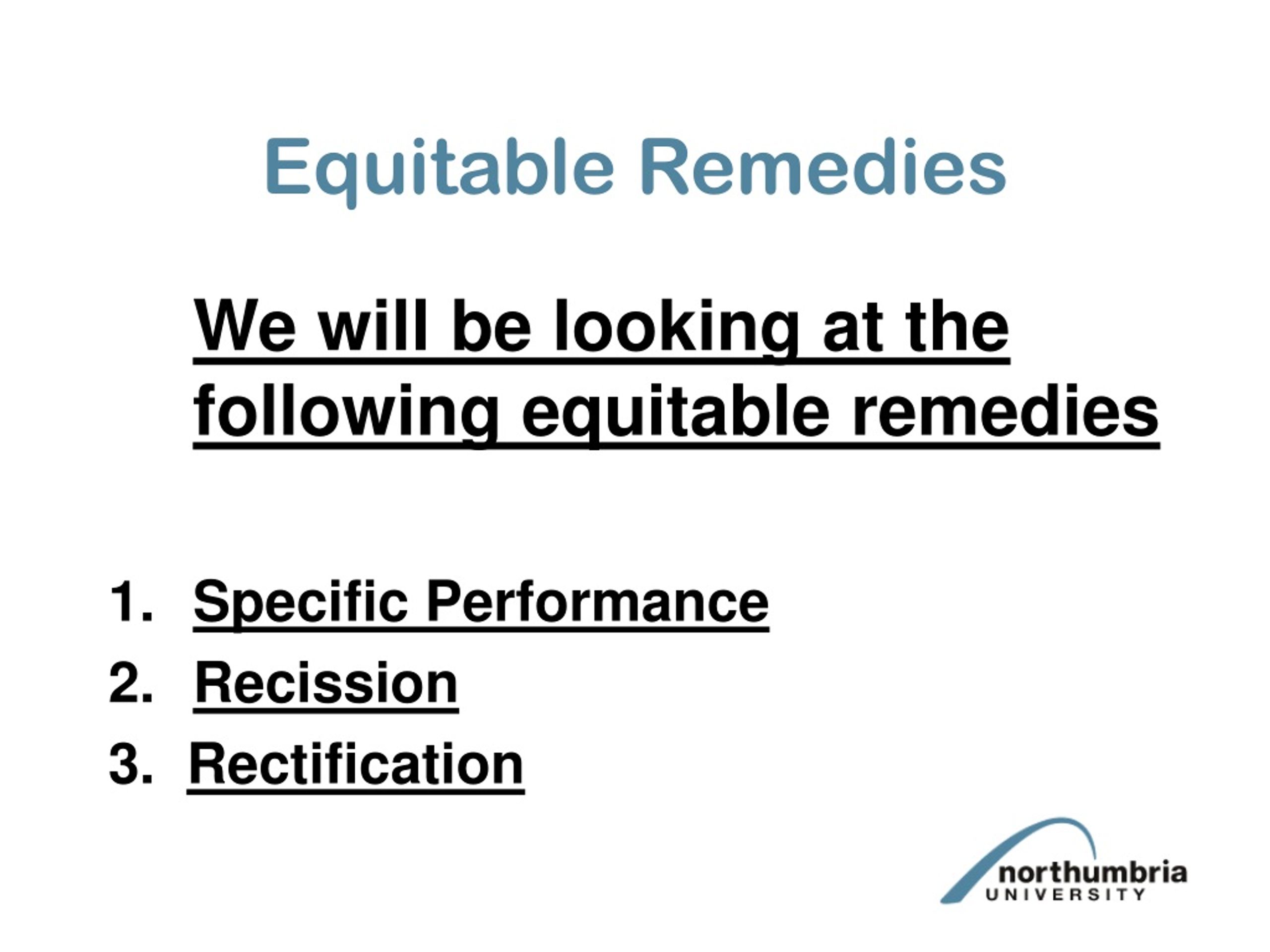 Equitable Remedies

We will be looking at the following equitable remedies

1. Specific Performance
2. Recission
3. Rectification

northumbria UNIVERSITY